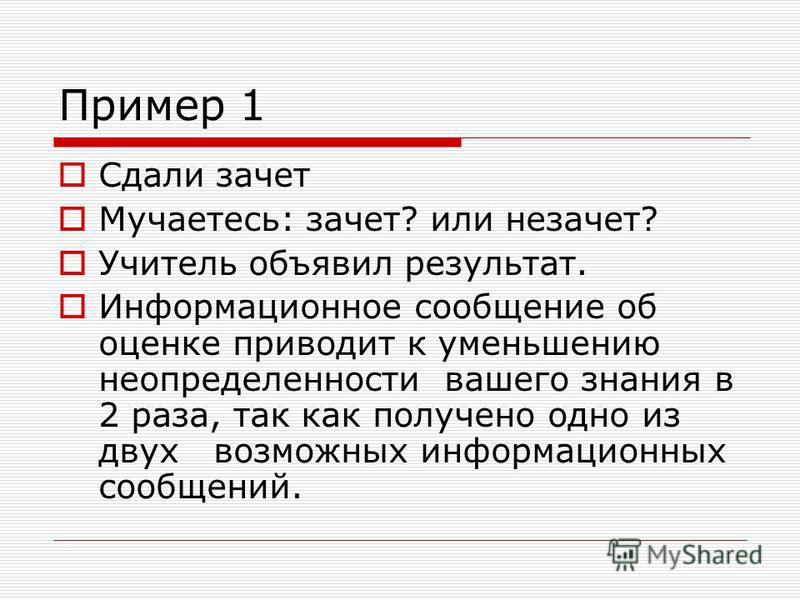 Пример 1

Сдали зачет

Мучаетесь: зачет? или незачет?

Учитель объявил результат.

Информационное сообщение об оценке приводит к уменьшению неопределенности вашего знания в 2 раза, так как получено одно из двух возможных информационных сообщений.

MyShared